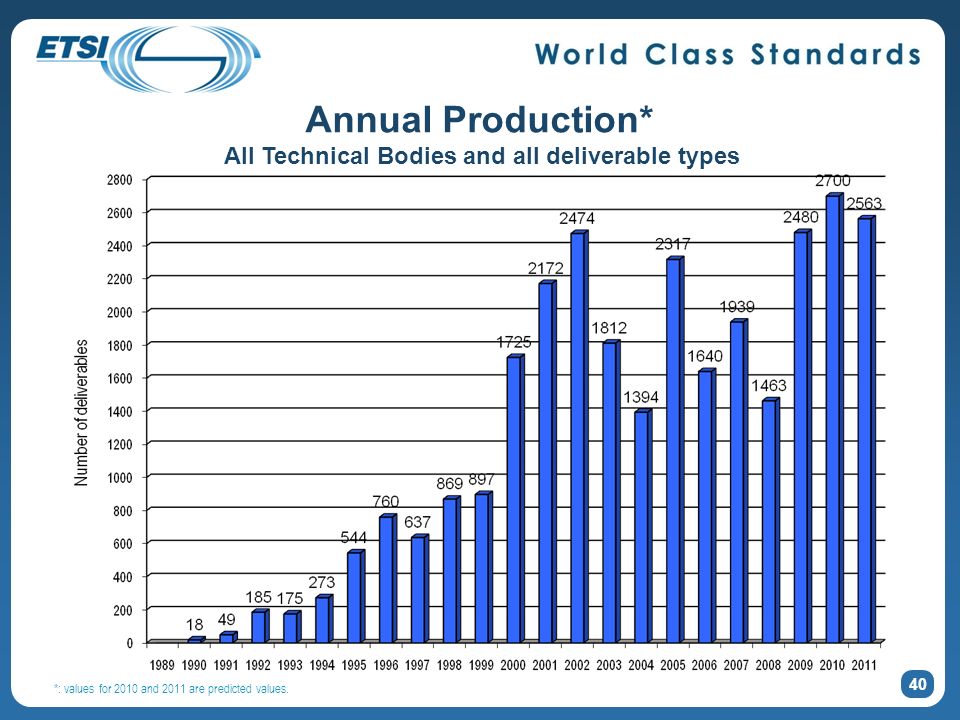 ETSI

World Class Standards

Annual Production*
All Technical Bodies and all deliverable types

Number of deliverables

2800
2600
2400
2200
2000
1800
1600
1400
1200
1000
800
600
400
200
0

18 49 185 175 273 544 760 637 869 897 1725 2172 2474 1812 1394 2317 1640 1939 1463 2480 2700 2563

1989 1990 1991 1992 1993 1994 1995 1996 1997 1998 1999 2000 2001 2002 2003 2004 2005 2006 2007 2008 2009 2010 2011

*: values for 2010 and 2011 are predicted values.

40